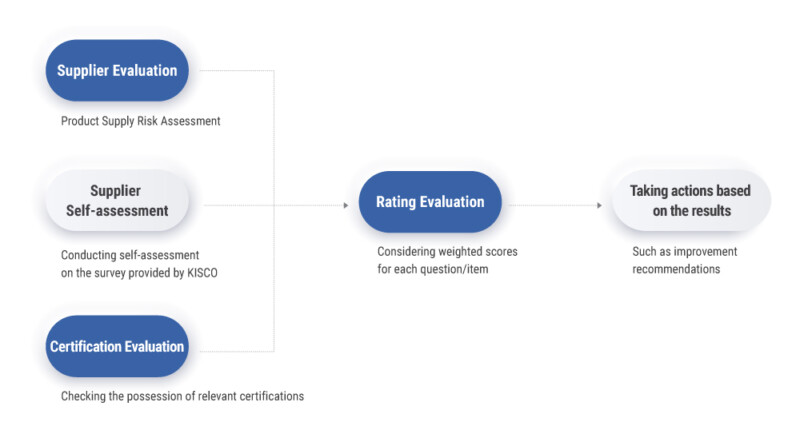 Supplier Evaluation

Product Supply Risk Assessment

Supplier Self-assessment

Conducting self-assessment on the survey provided by KISCO

Certification Evaluation

Checking the possession of relevant certifications

Rating Evaluation

Considering weighted scores for each question/item

Taking actions based on the results

Such as improvement recommendations